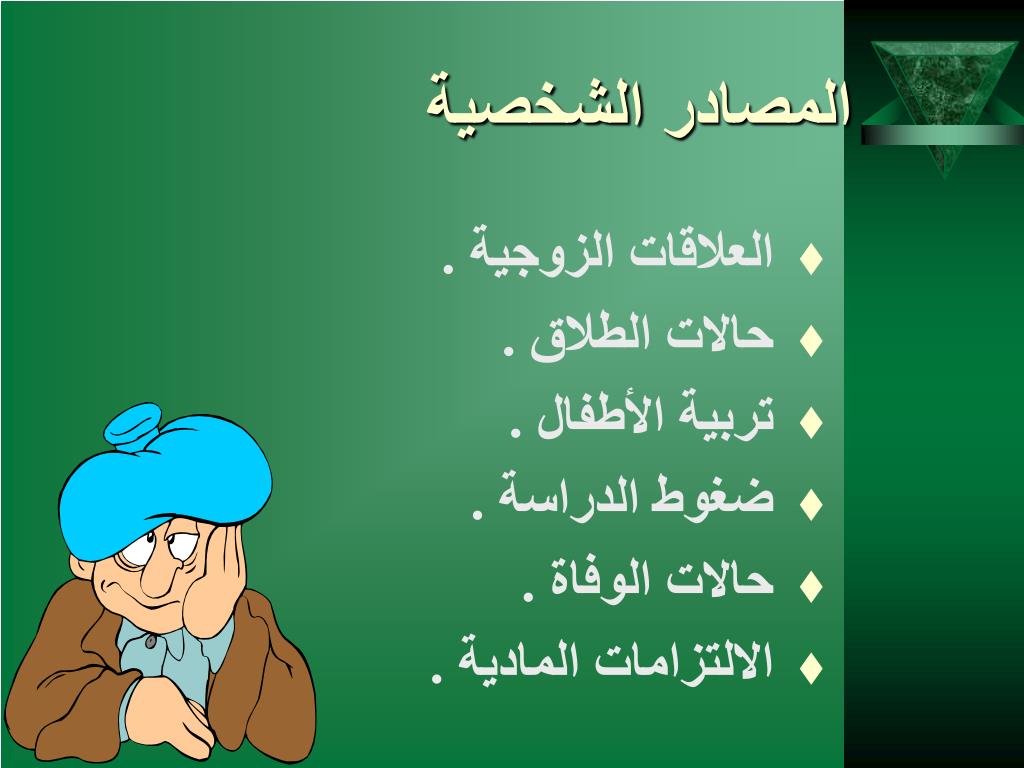 المصادر الشخصية

♦ العلاقات الزوجية .
♦ حالات الطلاق .
♦ تربية الأطفال .
♦ ضغوط الدراسة .
♦ حالات الوفاة .
♦ الالتزامات المادية .